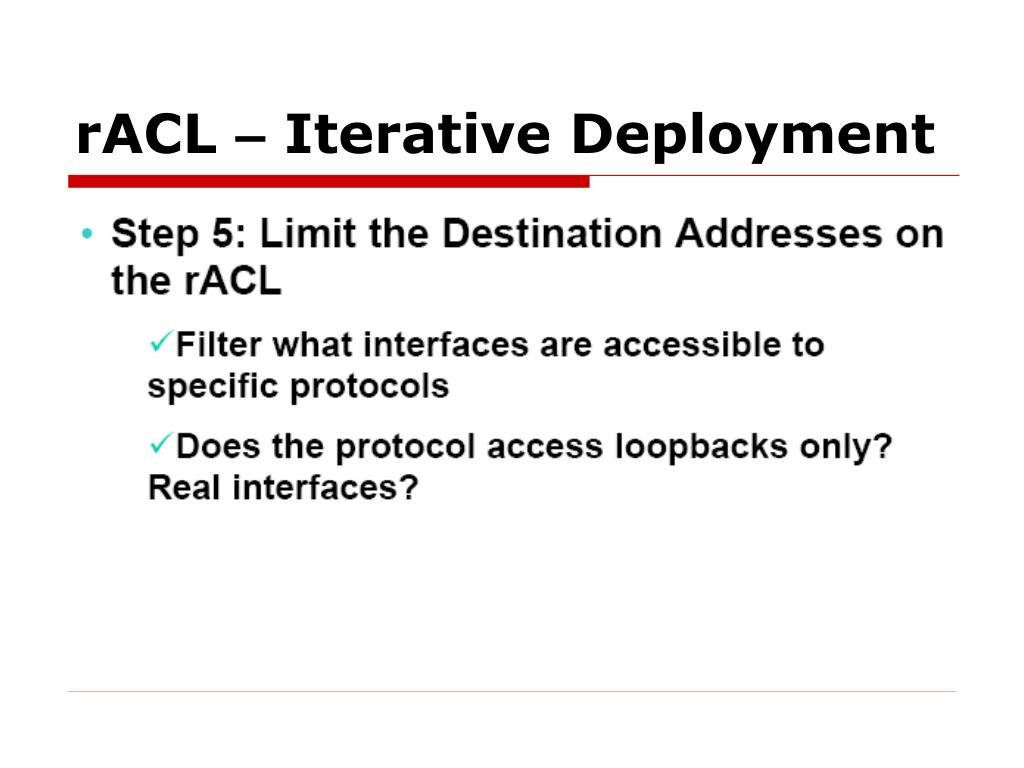 rACL – Iterative Deployment

• Step 5: Limit the Destination Addresses on the rACL

✓Filter what interfaces are accessible to specific protocols

✓Does the protocol access loopbacks only? Real interfaces?